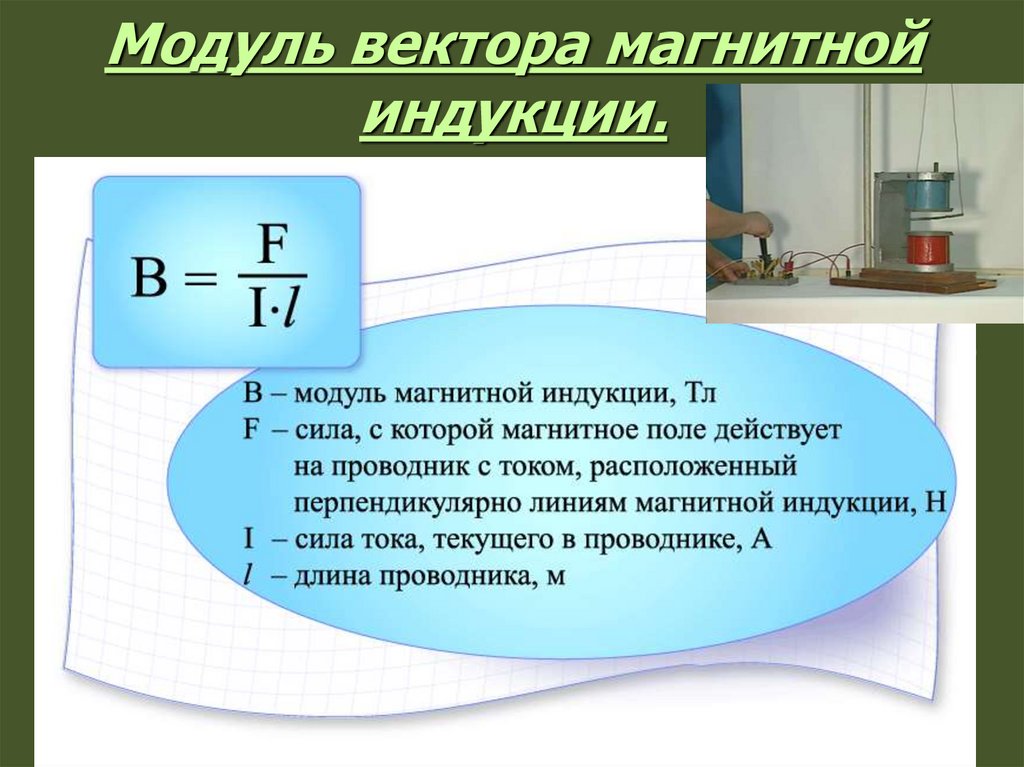 Модуль вектора магнитной индукции.

$B = \frac{F}{I \cdot l}$

B – модуль магнитной индукции, Тл
F – сила, с которой магнитное поле действует на проводник с током, расположенный перпендикулярно линиям магнитной индукции, Н
I – сила тока, текущего в проводнике, А
$l$ – длина проводника, м